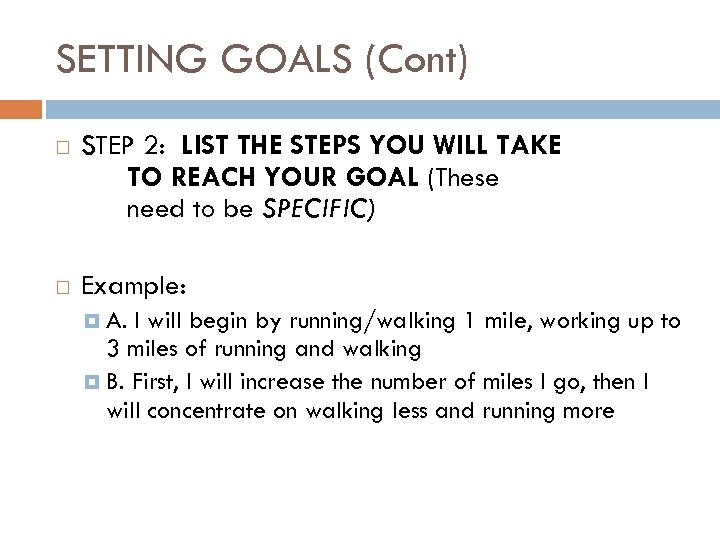 SETTING GOALS (Cont)

STEP 2: LIST THE STEPS YOU WILL TAKE TO REACH YOUR GOAL (These need to be SPECIFIC)

Example:

A. I will begin by running/walking 1 mile, working up to 3 miles of running and walking

B. First, I will increase the number of miles I go, then I will concentrate on walking less and running more